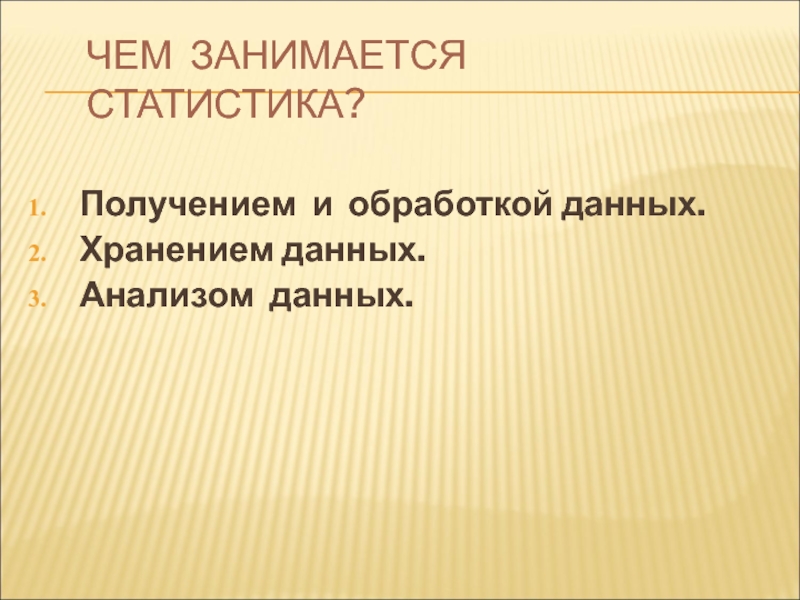 ЧЕМ ЗАНИМАЕТСЯ СТАТИСТИКА?

1. Получением и обработкой данных.
2. Хранением данных.
3. Анализом данных.